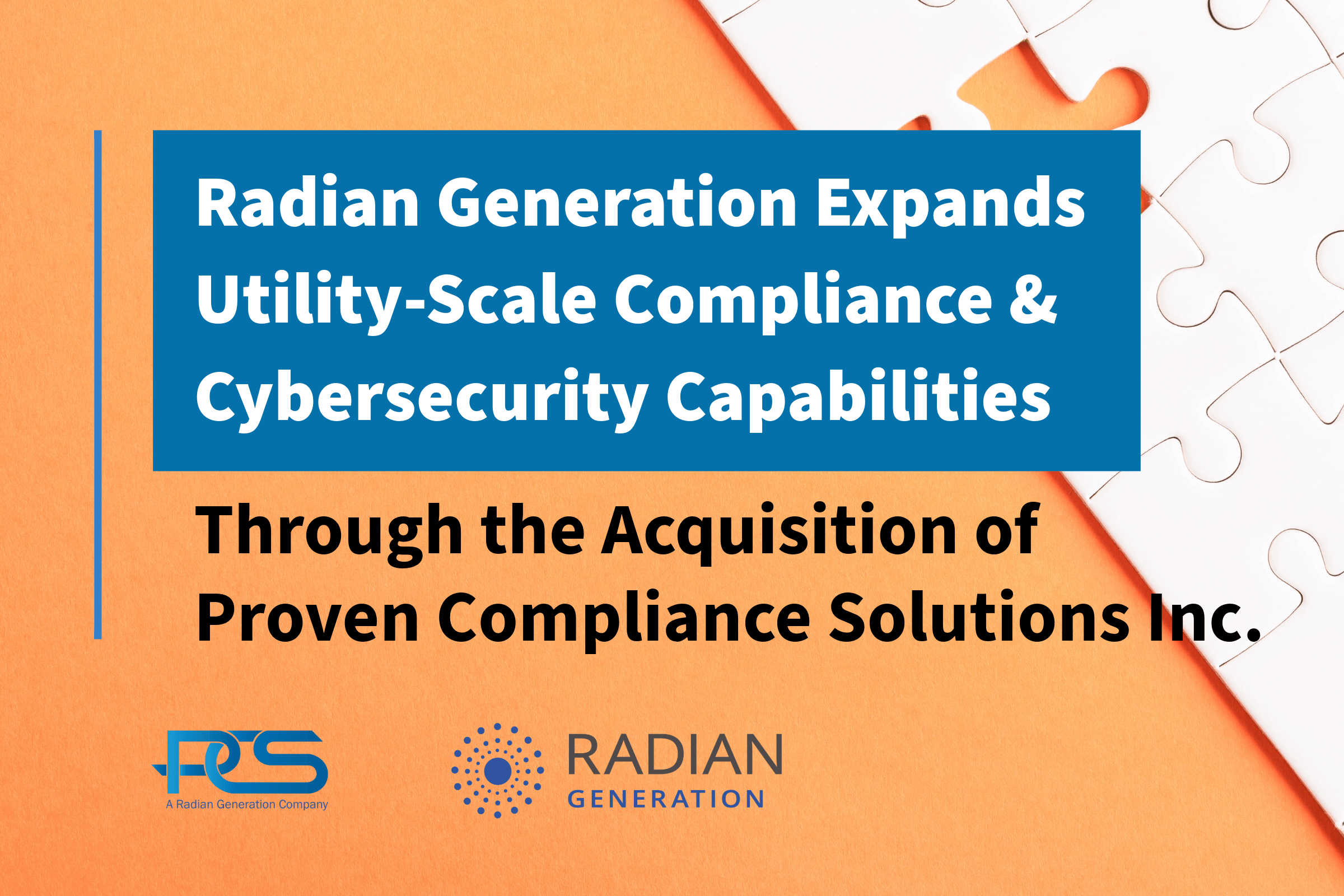 Radian Generation Expands Utility-Scale Compliance & Cybersecurity Capabilities

Through the Acquisition of Proven Compliance Solutions Inc.

PCS
A Radian Generation Company

RADIAN
GENERATION